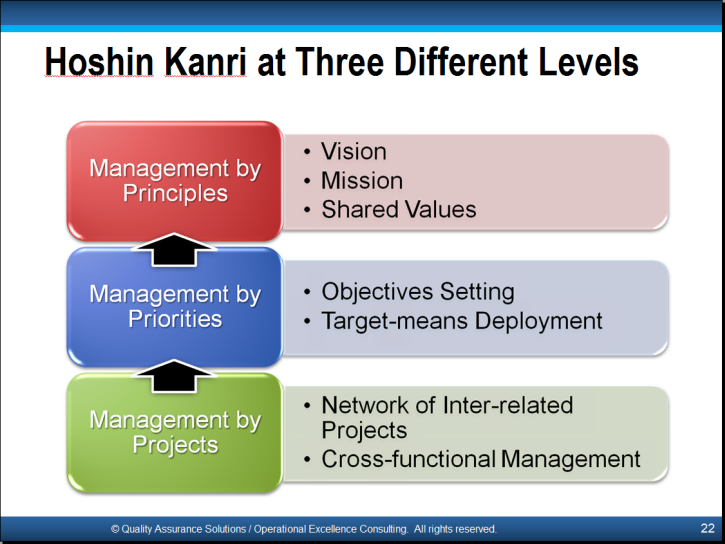 Hoshin Kanri at Three Different Levels

Management by Principles

• Vision
• Mission
• Shared Values

Management by Priorities

• Objectives Setting
• Target-means Deployment

Management by Projects

• Network of Inter-related Projects
• Cross-functional Management

© Quality Assurance Solutions / Operational Excellence Consulting. All rights reserved.

22